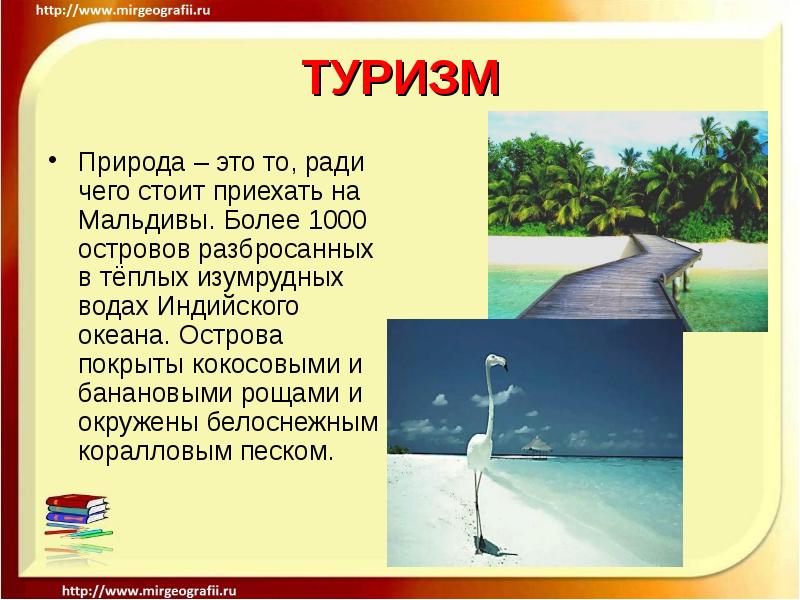 http://www.mirgeografii.ru

ТУРИЗМ

• Природа – это то, ради чего стоит приехать на Мальдивы. Более 1000 островов разбросанных в тёплых изумрудных водах Индийского океана. Острова покрыты кокосовыми и банановыми рощами и окружены белоснежным коралловым песком.

http://www.mirgeografii.ru